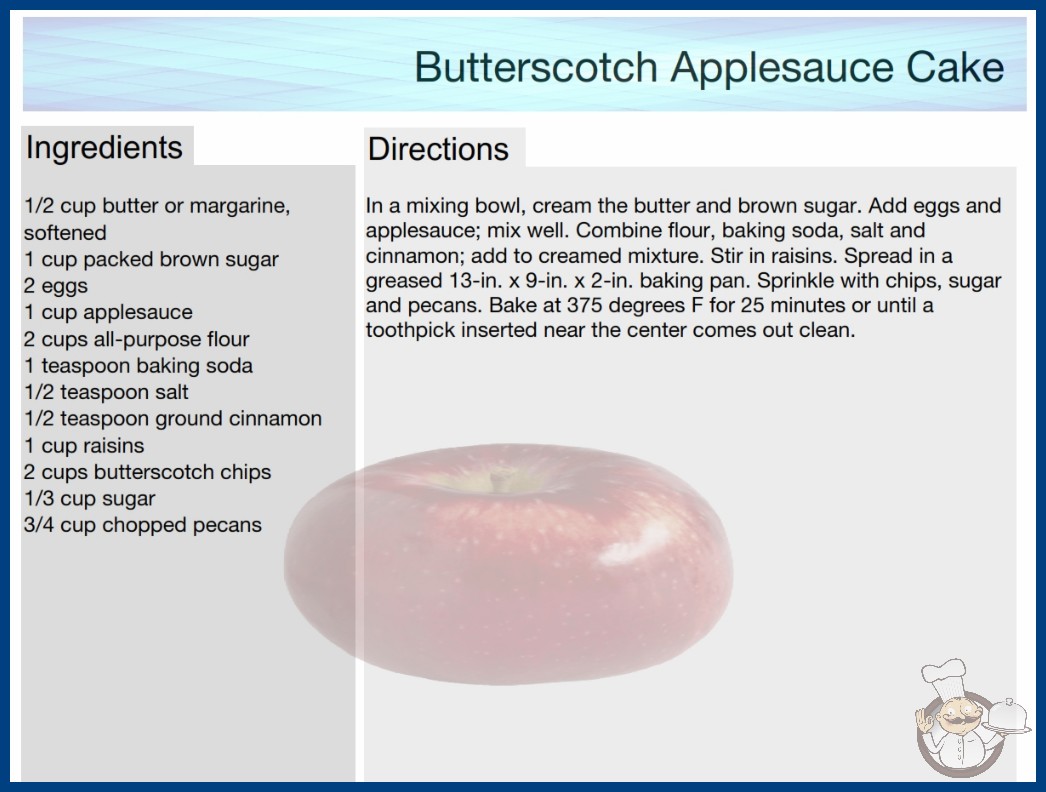 Butterscotch Applesauce Cake

Ingredients

1/2 cup butter or margarine, softened
1 cup packed brown sugar
2 eggs
1 cup applesauce
2 cups all-purpose flour
1 teaspoon baking soda
1/2 teaspoon salt
1/2 teaspoon ground cinnamon
1 cup raisins
2 cups butterscotch chips
1/3 cup sugar
3/4 cup chopped pecans

Directions

In a mixing bowl, cream the butter and brown sugar. Add eggs and applesauce; mix well. Combine flour, baking soda, salt and cinnamon; add to creamed mixture. Stir in raisins. Spread in a greased 13-in. x 9-in. x 2-in. baking pan. Sprinkle with chips, sugar and pecans. Bake at 375 degrees F for 25 minutes or until a toothpick inserted near the center comes out clean.